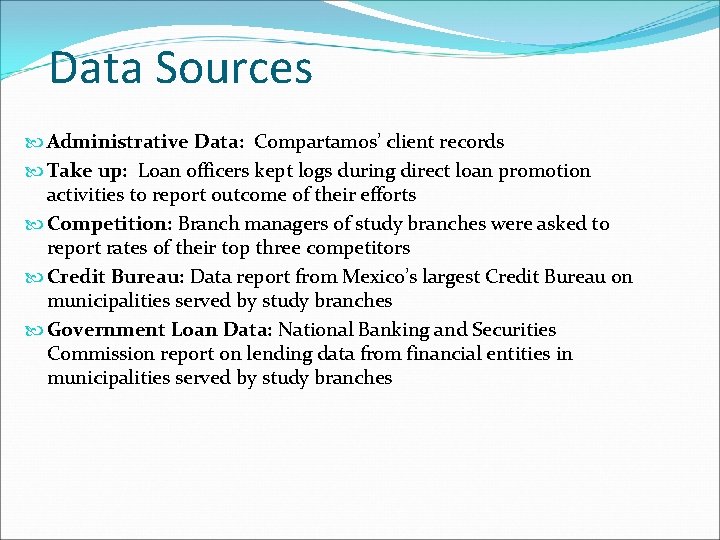 Data Sources

Administrative Data: Compartamos' client records

Take up: Loan officers kept logs during direct loan promotion activities to report outcome of their efforts

Competition: Branch managers of study branches were asked to report rates of their top three competitors

Credit Bureau: Data report from Mexico's largest Credit Bureau on municipalities served by study branches

Government Loan Data: National Banking and Securities Commission report on lending data from financial entities in municipalities served by study branches